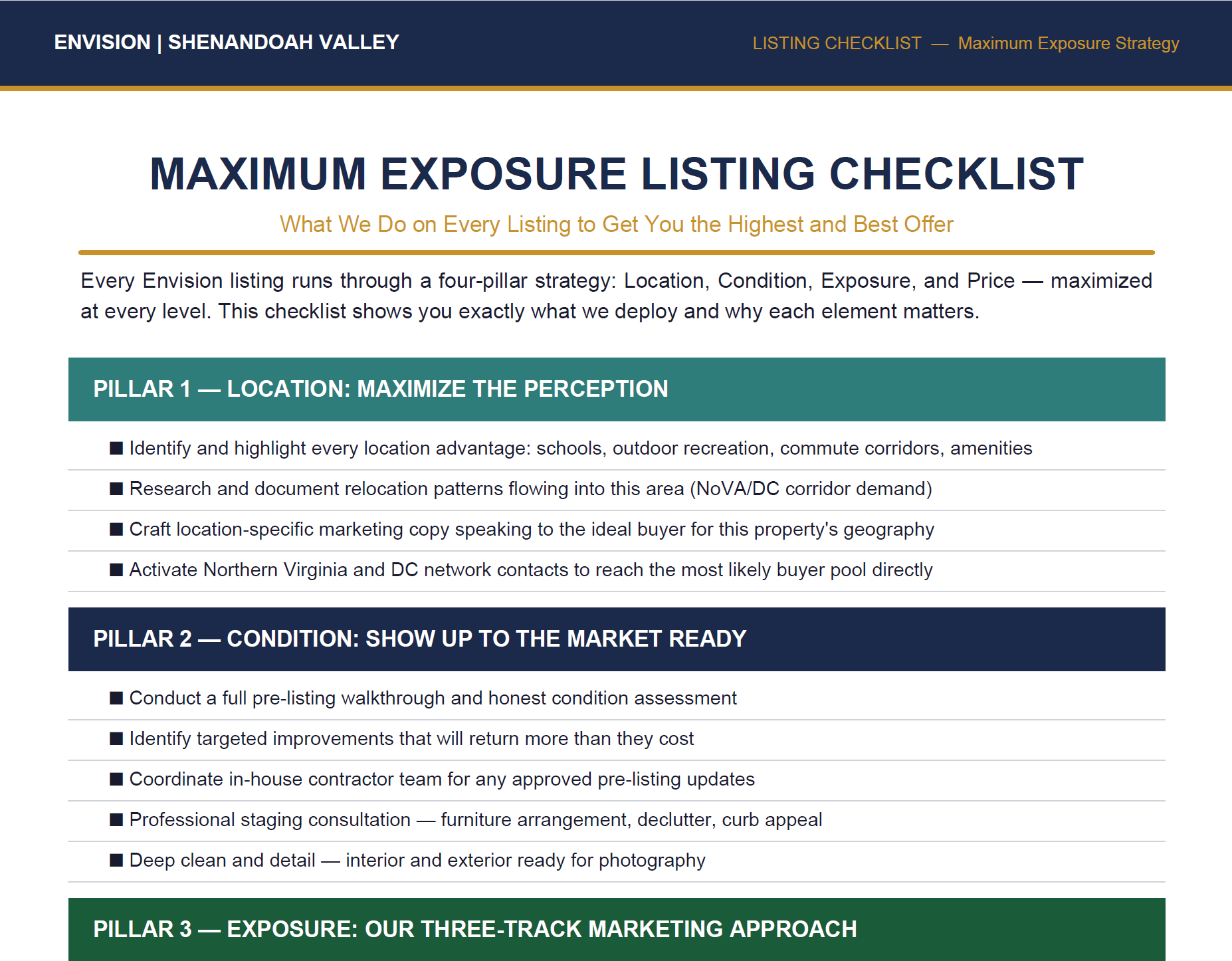 ENVISION | SHENANDOAH VALLEY

LISTING CHECKLIST — Maximum Exposure Strategy

MAXIMUM EXPOSURE LISTING CHECKLIST

What We Do on Every Listing to Get You the Highest and Best Offer

Every Envision listing runs through a four-pillar strategy: Location, Condition, Exposure, and Price — maximized at every level. This checklist shows you exactly what we deploy and why each element matters.

PILLAR 1 — LOCATION: MAXIMIZE THE PERCEPTION

■ Identify and highlight every location advantage: schools, outdoor recreation, commute corridors, amenities

■ Research and document relocation patterns flowing into this area (NoVA/DC corridor demand)

■ Craft location-specific marketing copy speaking to the ideal buyer for this property's geography

■ Activate Northern Virginia and DC network contacts to reach the most likely buyer pool directly

PILLAR 2 — CONDITION: SHOW UP TO THE MARKET READY

■ Conduct a full pre-listing walkthrough and honest condition assessment

■ Identify targeted improvements that will return more than they cost

■ Coordinate in-house contractor team for any approved pre-listing updates

■ Professional staging consultation — furniture arrangement, declutter, curb appeal

■ Deep clean and detail — interior and exterior ready for photography

PILLAR 3 — EXPOSURE: OUR THREE-TRACK MARKETING APPROACH